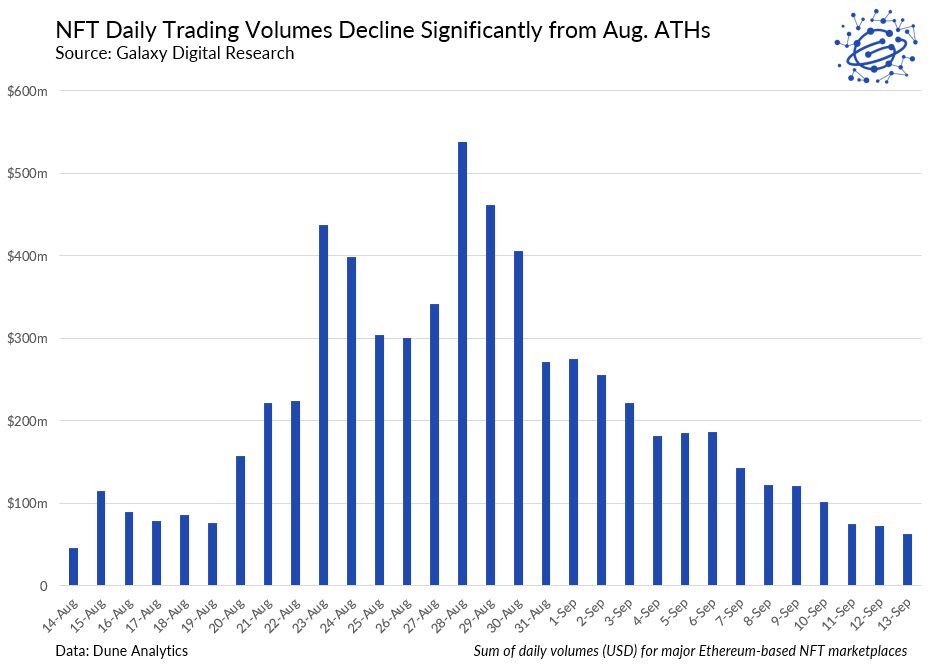 NFT Daily Trading Volumes Decline Significantly from Aug. ATHs
Source: Galaxy Digital Research

$600m
$500m
$400m
$300m
$200m
$100m
0

14-Aug
15-Aug
16-Aug
17-Aug
18-Aug
19-Aug
20-Aug
21-Aug
22-Aug
23-Aug
24-Aug
25-Aug
26-Aug
27-Aug
28-Aug
29-Aug
30-Aug
31-Aug
1-Sep
2-Sep
3-Sep
4-Sep
5-Sep
6-Sep
7-Sep
8-Sep
9-Sep
10-Sep
11-Sep
12-Sep
13-Sep

Data: Dune Analytics
Sum of daily volumes (USD) for major Ethereum-based NFT marketplaces